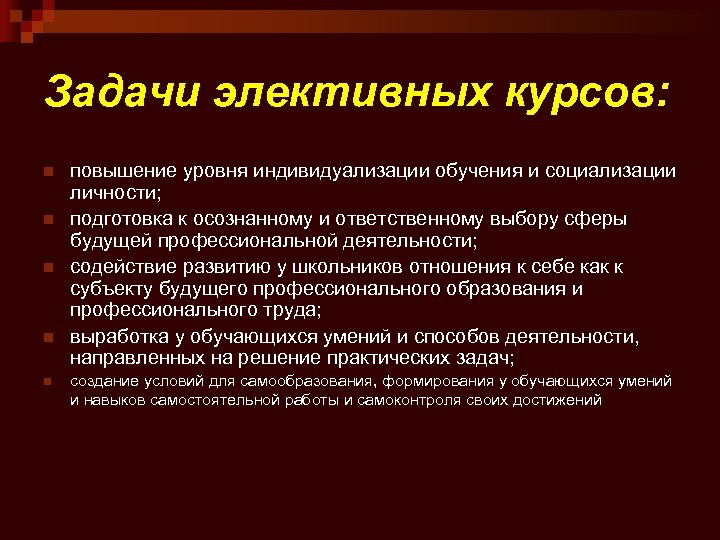 Задачи элективных курсов:

- повышение уровня индивидуализации обучения и социализации личности;
- подготовка к осознанному и ответственному выбору сферы будущей профессиональной деятельности;
- содействие развитию у школьников отношения к себе как к субъекту будущего профессионального образования и профессионального труда;
- выработка у обучающихся умений и способов деятельности, направленных на решение практических задач;
- создание условий для самообразования, формирования у обучающихся умений и навыков самостоятельной работы и самоконтроля своих достижений